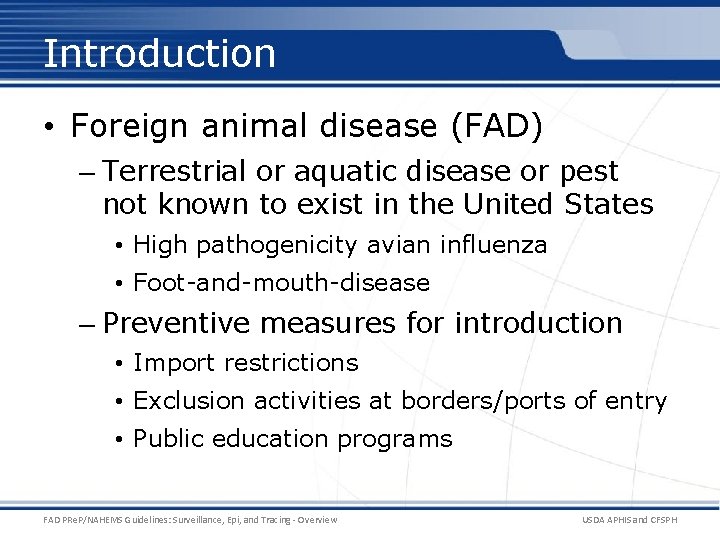 Introduction

• Foreign animal disease (FAD)

– Terrestrial or aquatic disease or pest not known to exist in the United States

• High pathogenicity avian influenza

• Foot-and-mouth-disease

– Preventive measures for introduction

• Import restrictions

• Exclusion activities at borders/ports of entry

• Public education programs

FAD PReP/NAHEMS Guidelines: Surveillance, Epi, and Tracing - Overview

USDA APHIS and CFSPH